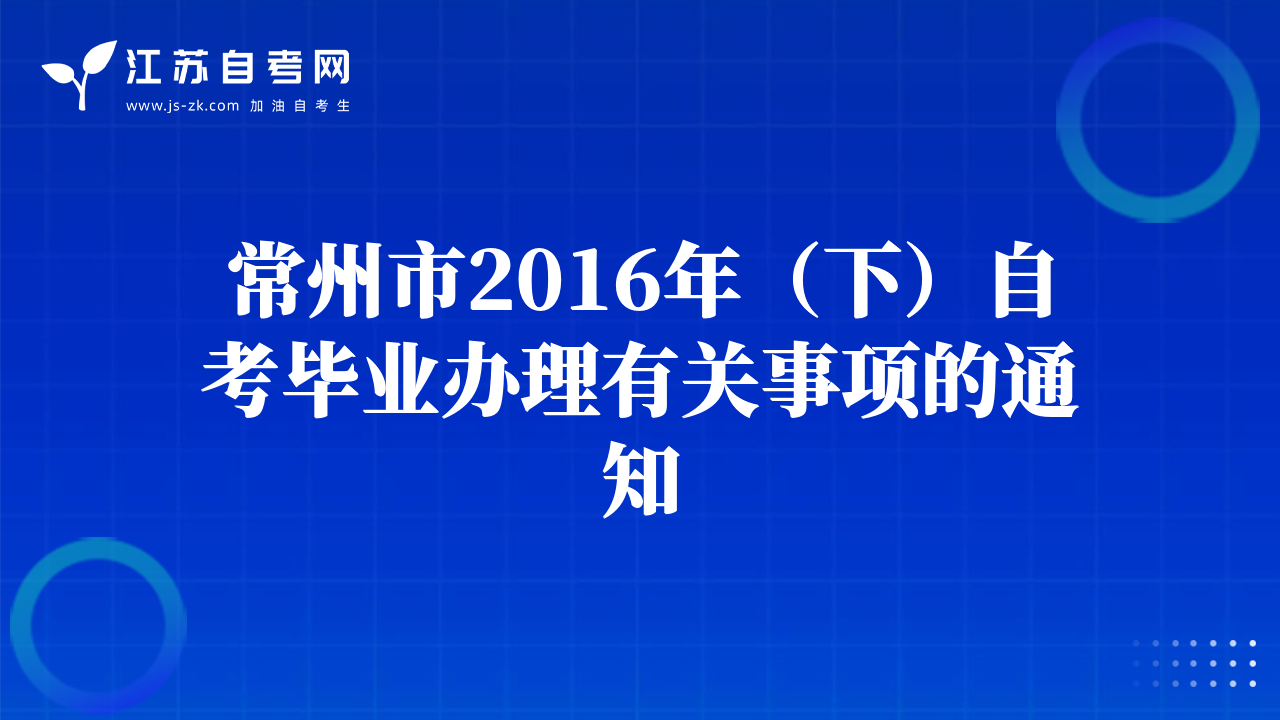 江苏自考网
www.js-zk.com 加油自考生

常州市2016年（下）自考毕业办理有关事项的通知